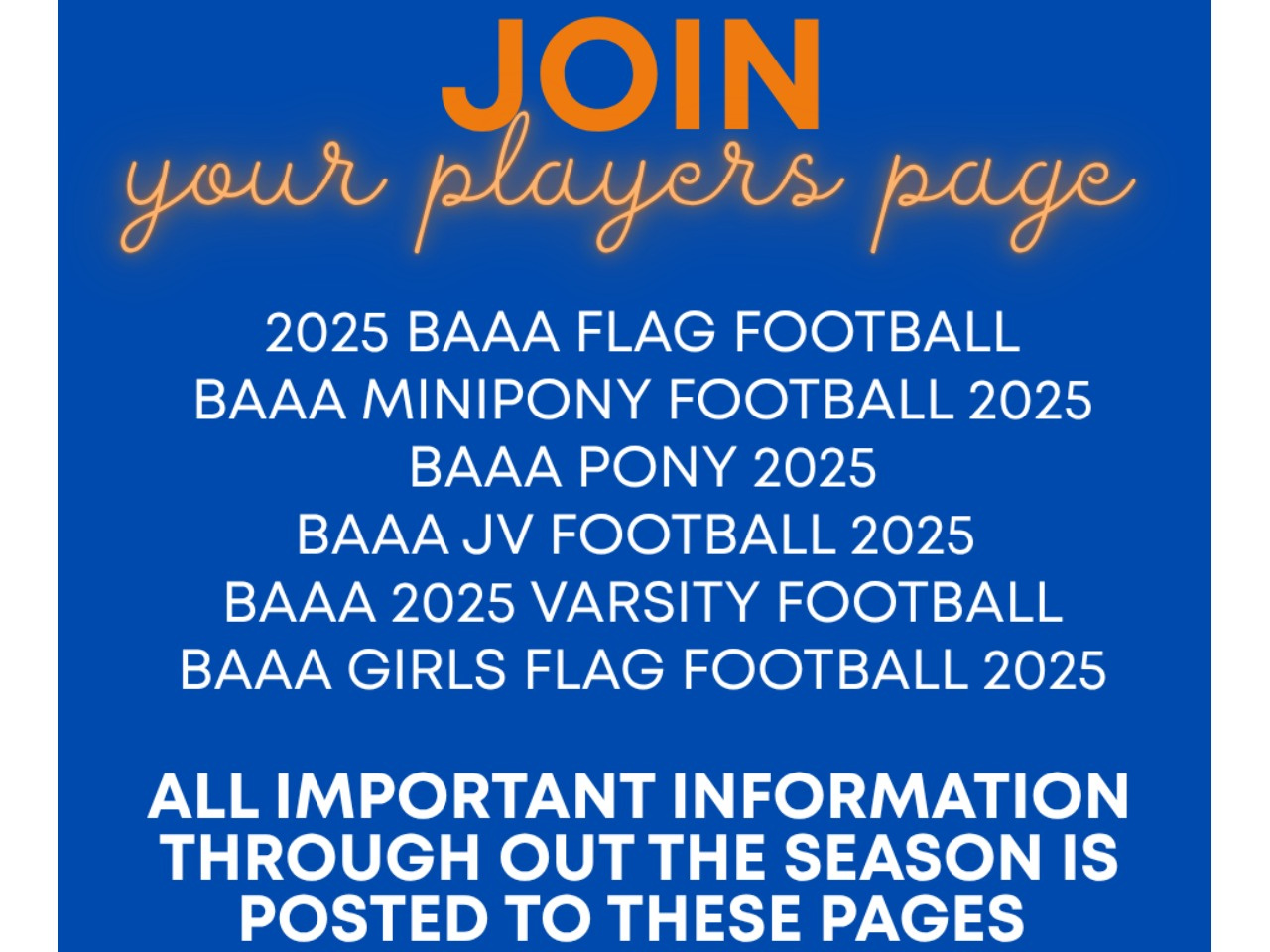 JOIN
your players page

2025 BAAA FLAG FOOTBALL
BAAA MINIPONY FOOTBALL 2025
BAAA PONY 2025
BAAA JV FOOTBALL 2025
BAAA 2025 VARSITY FOOTBALL
BAAA GIRLS FLAG FOOTBALL 2025

ALL IMPORTANT INFORMATION THROUGH OUT THE SEASON IS POSTED TO THESE PAGES